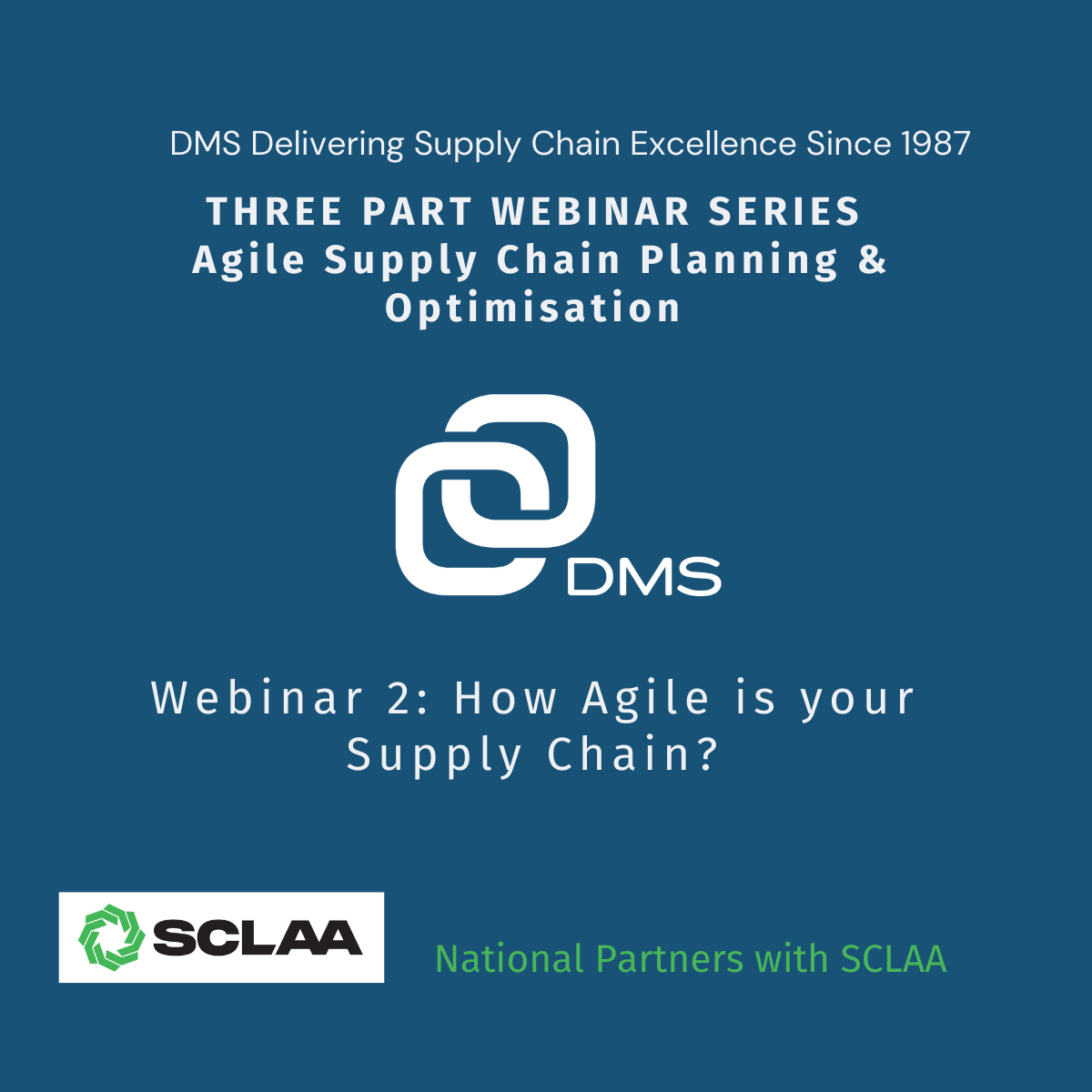 DMS Delivering Supply Chain Excellence Since 1987

THREE PART WEBINAR SERIES
Agile Supply Chain Planning & Optimisation

DMS

Webinar 2: How Agile is your Supply Chain?

SCLAA

National Partners with SCLAA